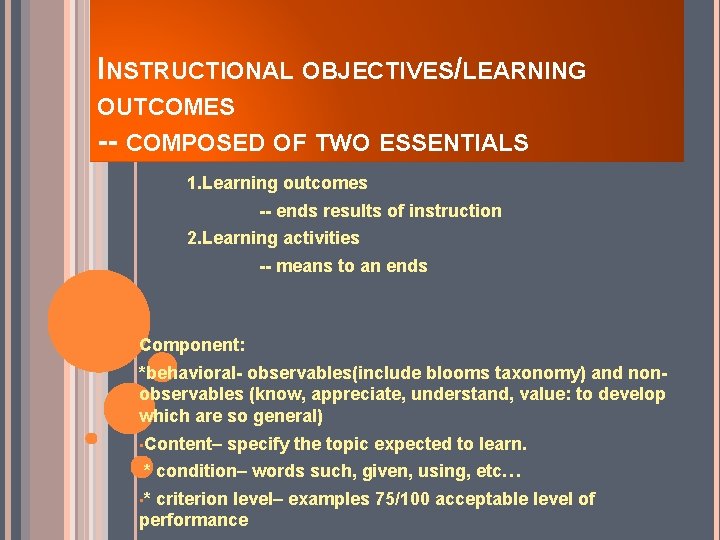 INSTRUCTIONAL OBJECTIVES/LEARNING OUTCOMES
-- COMPOSED OF TWO ESSENTIALS

1.Learning outcomes
-- ends results of instruction
2.Learning activities
-- means to an ends

Component:
*behavioral- observables(include blooms taxonomy) and non-observables (know, appreciate, understand, value: to develop which are so general)
Content– specify the topic expected to learn.
* condition– words such, given, using, etc…
* criterion level– examples 75/100 acceptable level of performance